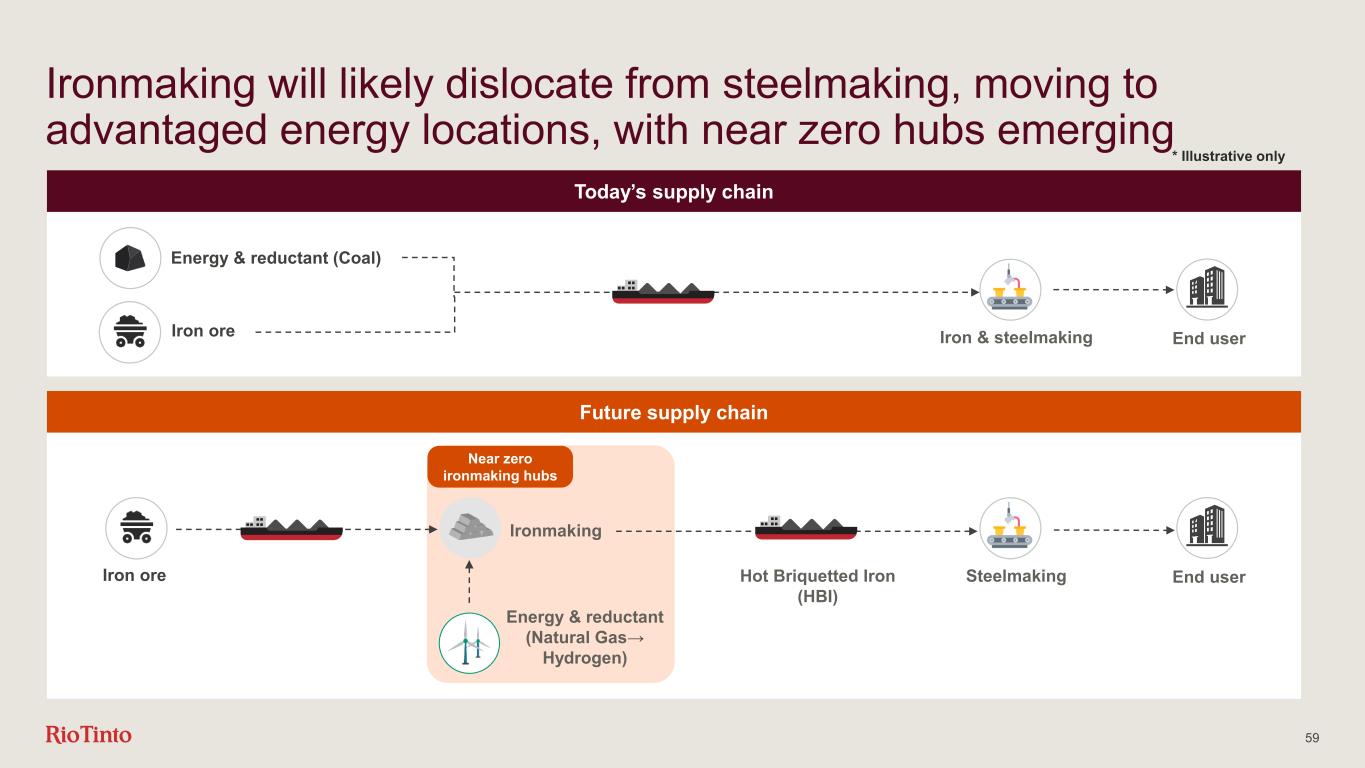 Ironmaking will likely dislocate from steelmaking, moving to advantaged energy locations, with near zero hubs emerging

* Illustrative only

Today's supply chain

Energy & reductant (Coal)

Iron ore

Iron & steelmaking

End user

Future supply chain

Near zero ironmaking hubs

Iron ore

Ironmaking

Energy & reductant (Natural Gas→ Hydrogen)

Hot Briquetted Iron (HBI)

Steelmaking

End user

RioTinto

59